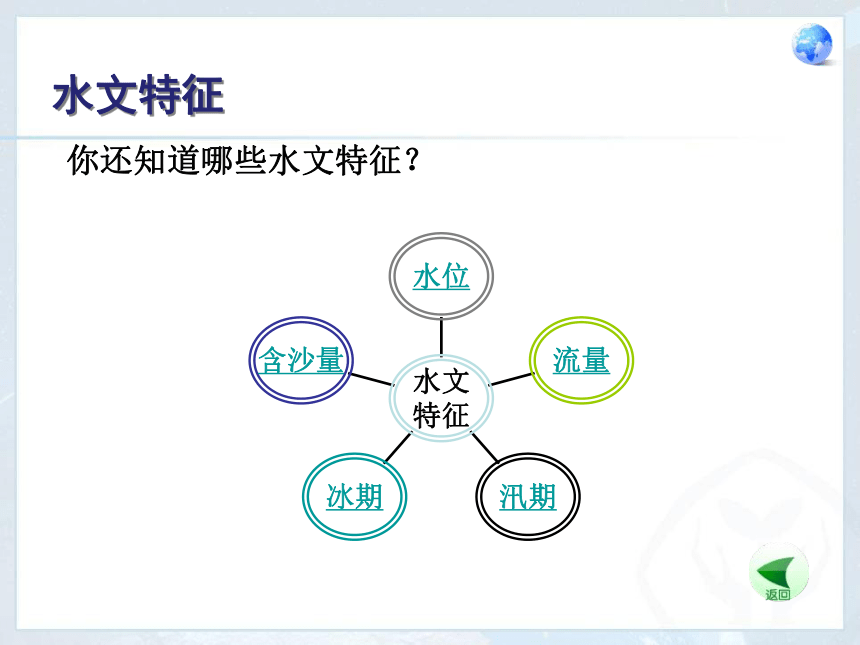 水文特征

你还知道哪些水文特征？

水位

含沙量

流量

水文特征

冰期

汛期

返回